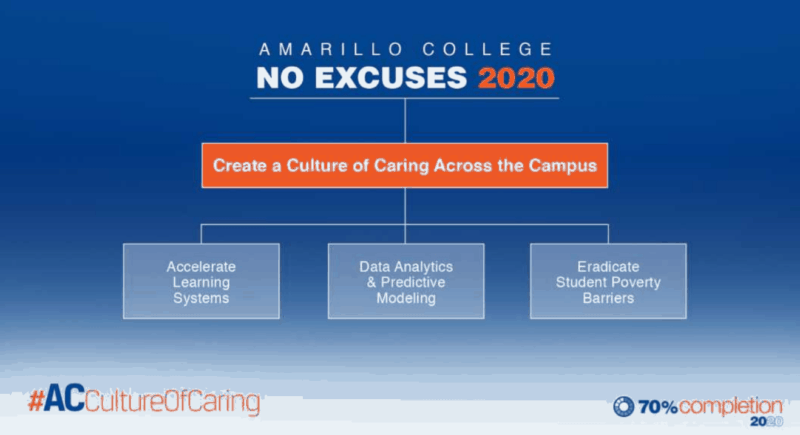 AMARILLO COLLEGE
NO EXCUSES 2020

Create a Culture of Caring Across the Campus

Accelerate Learning Systems

Data Analytics & Predictive Modeling

Eradicate Student Poverty Barriers

#ACCultureOfCaring

70% completion 2020